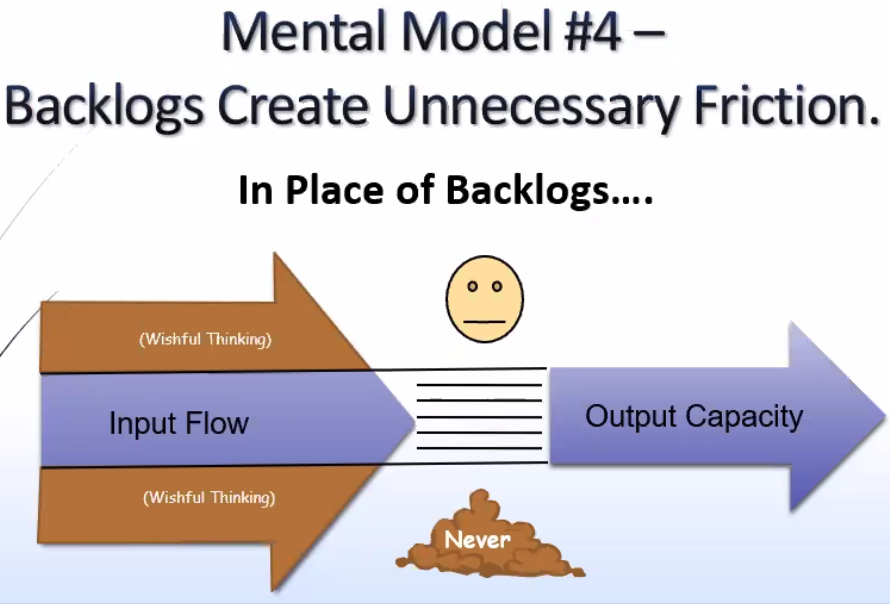 Mental Model #4 –
Backlogs Create Unnecessary Friction.

In Place of Backlogs….

(Wishful Thinking)

Input Flow

(Wishful Thinking)

Output Capacity

Never